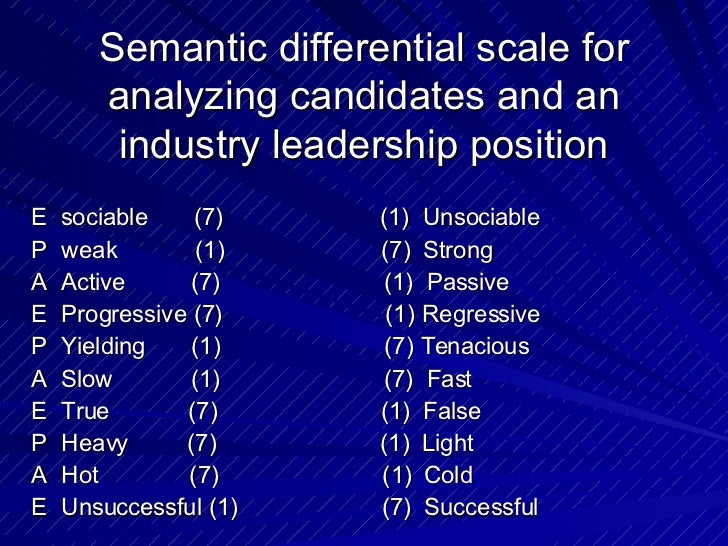 Semantic differential scale for analyzing candidates and an industry leadership position

E sociable (7) (1) Unsociable
P weak (1) (7) Strong
A Active (7) (1) Passive
E Progressive (7) (1) Regressive
P Yielding (1) (7) Tenacious
A Slow (1) (7) Fast
E True (7) (1) False
P Heavy (7) (1) Light
A Hot (7) (1) Cold
E Unsuccessful (1) (7) Successful